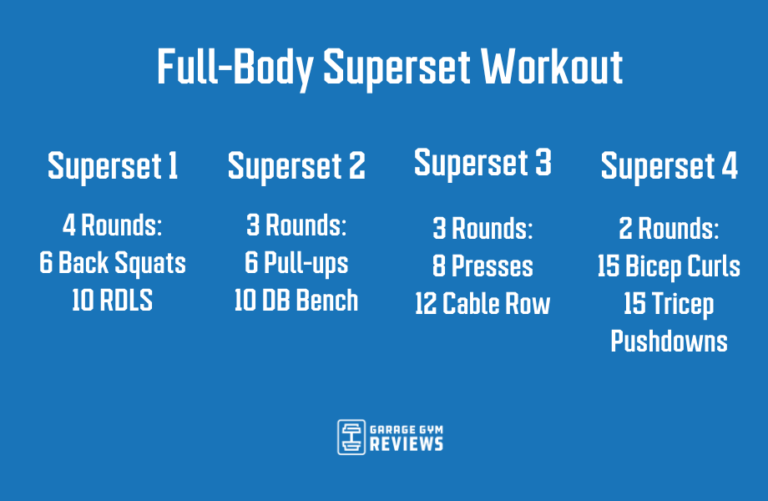 Full-Body Superset Workout

Superset 1

4 Rounds:
6 Back Squats
10 RDLS

Superset 2

3 Rounds:
6 Pull-ups
10 DB Bench

Superset 3

3 Rounds:
8 Presses
12 Cable Row

Superset 4

2 Rounds:
15 Bicep Curls
15 Tricep Pushdowns

GARAGE GYM REVIEWS